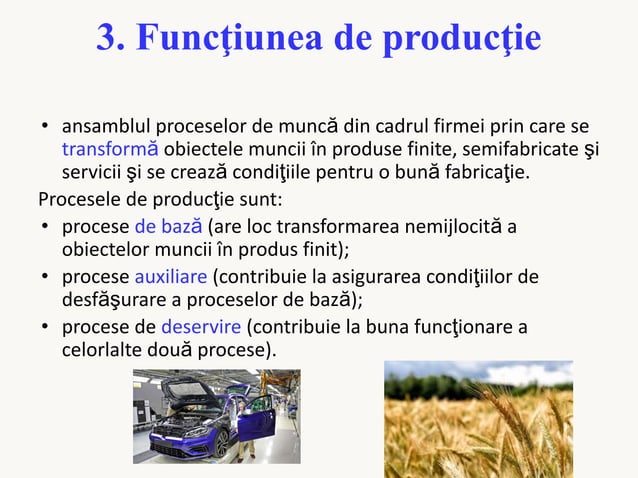 3. Funcţiunea de producţie

• ansamblul proceselor de muncă din cadrul firmei prin care se transformă obiectele muncii în produse finite, semifabricate şi servicii şi se crează condiţiile pentru o bună fabricaţie.

Procesele de producţie sunt:

• procese de bază (are loc transformarea nemijlocită a obiectelor muncii în produs finit);
• procese auxiliare (contribuie la asigurarea condiţiilor de desfăşurare a proceselor de bază);
• procese de deservire (contribuie la buna funcţionare a celorlalte două procese).